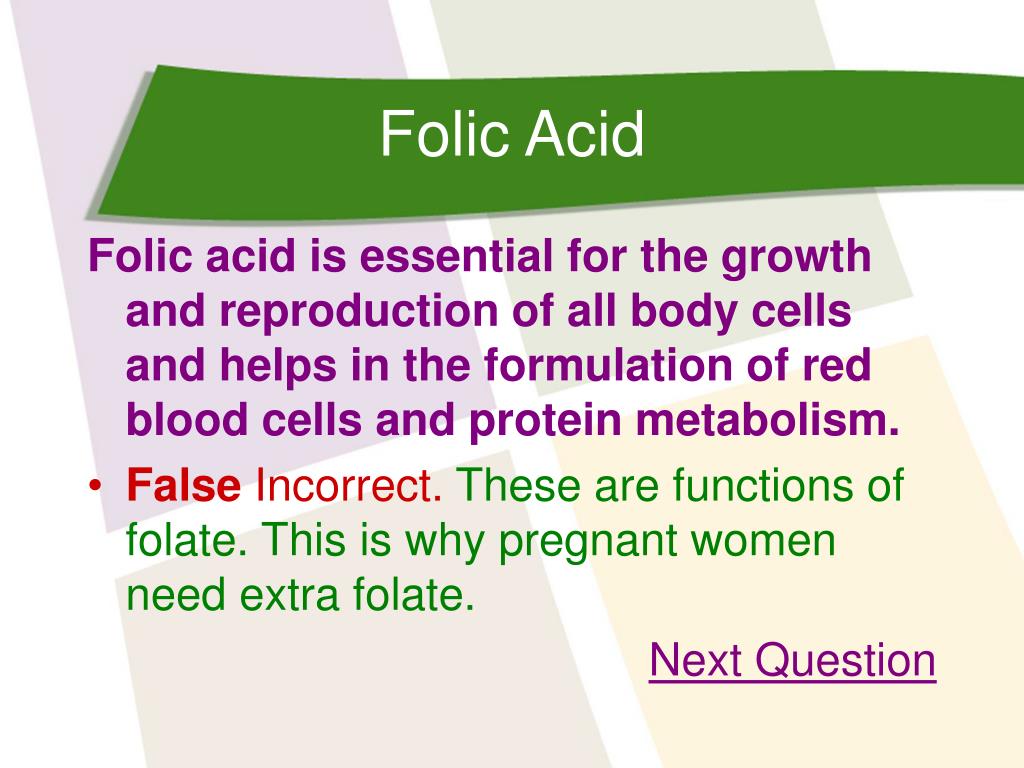 Folic Acid

Folic acid is essential for the growth and reproduction of all body cells and helps in the formulation of red blood cells and protein metabolism.

• False Incorrect. These are functions of folate. This is why pregnant women need extra folate.

Next Question